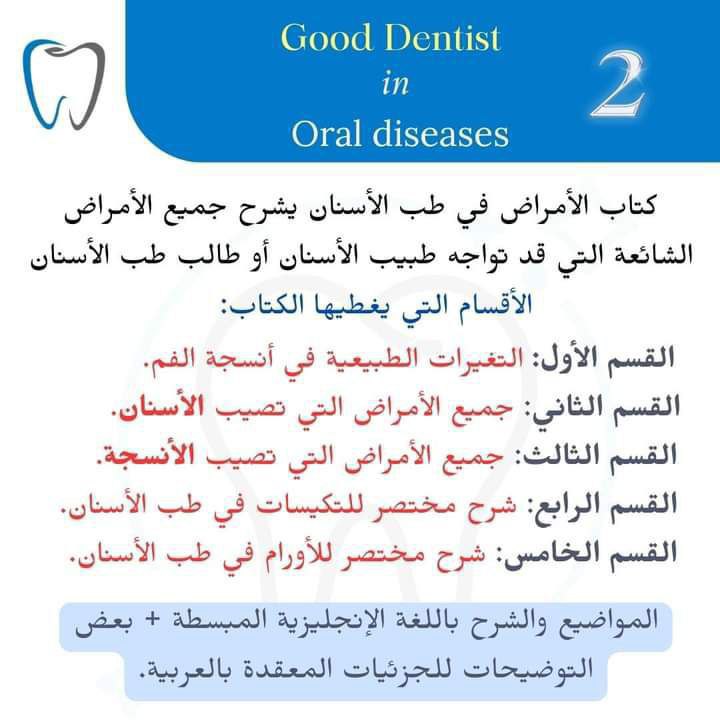 Good Dentist
in
Oral diseases

2

كتاب الأمراض في طب الأسنان يشرح جميع الأمراض الشائعة التي قد تواجه طبيب الأسنان أو طالب طب الأسنان

الأقسام التي يغطيها الكتاب:

القسم الأول: التغيرات الطبيعية في أنسجة الفم.
القسم الثاني: جميع الأمراض التي تصيب الأسنان.
القسم الثالث: جميع الأمراض التي تصيب الأنسجة.
القسم الرابع: شرح مختصر للتكيسات في طب الأسنان.
القسم الخامس: شرح مختصر للأورام في طب الأسنان.

المواضيع والشرح باللغة الإنجليزية المبسطة + بعض التوضيحات للجزئيات المعقدة بالعربية.